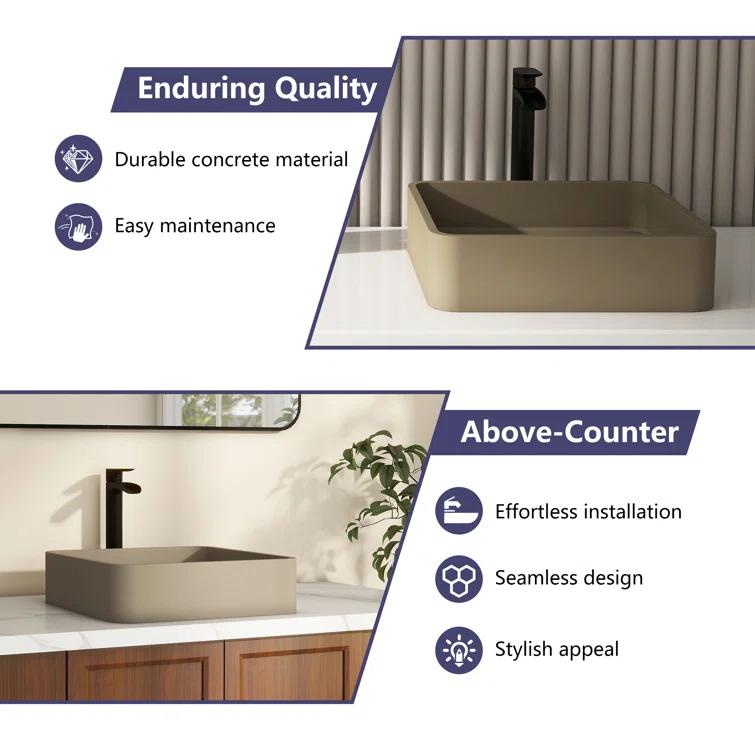 Enduring Quality

Durable concrete material

Easy maintenance

Above-Counter

Effortless installation

Seamless design

Stylish appeal